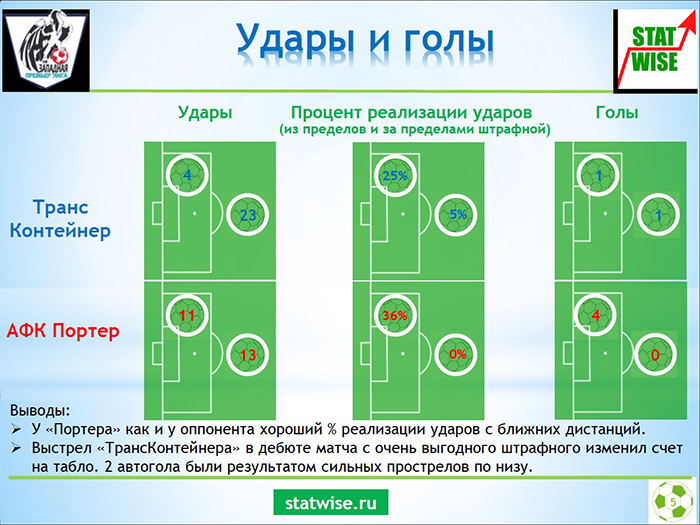 ЗАПАДНАЯ ПРЕМЬЕР ЛИГА

Удары и голы

STAT WISE

Удары

Процент реализации ударов
(из пределов и за пределами штрафной)

Голы

Транс Контейнер

4
23

25%
5%

1
1

АФК Портер

11
13

36%
0%

4
0

Выводы:
➢ У «Портера» как и у оппонента хороший % реализации ударов с ближних дистанций.
➢ Выстрел «ТрансКонтейнера» в дебюте матча с очень выгодного штрафного изменил счет на табло. 2 автогола были результатом сильных прострелов по низу.

statwise.ru

5